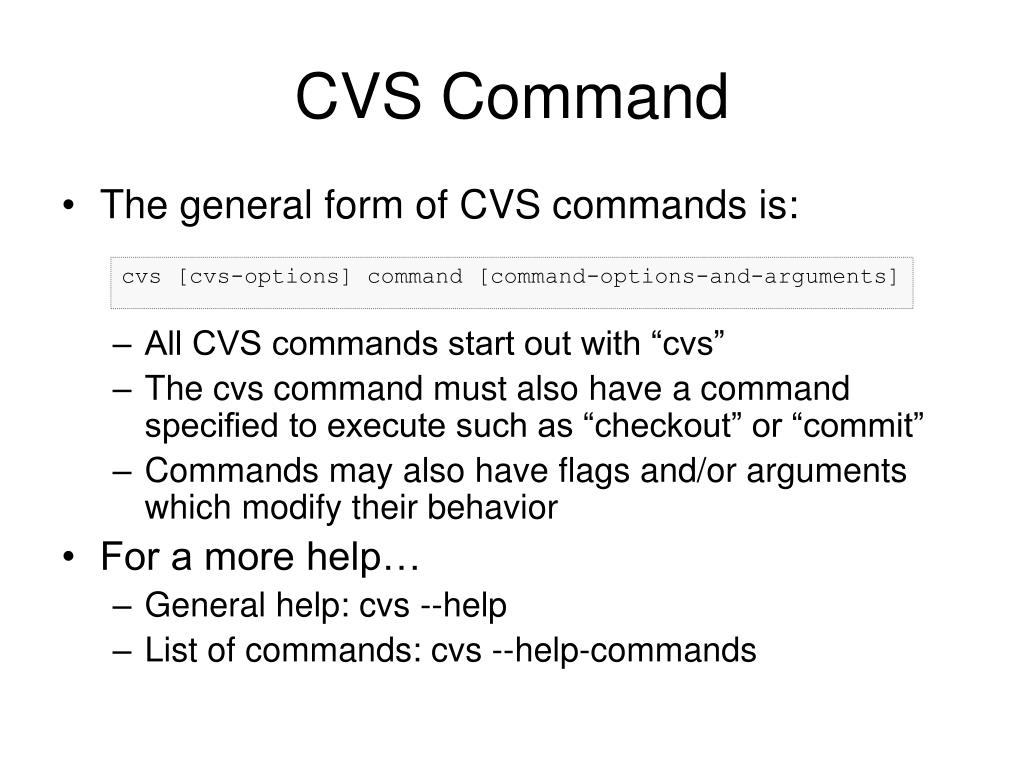 CVS Command

• The general form of CVS commands is:

cvs [cvs-options] command [command-options-and-arguments]

– All CVS commands start out with “cvs”
– The cvs command must also have a command specified to execute such as “checkout” or “commit”
– Commands may also have flags and/or arguments which modify their behavior

• For a more help…
– General help: cvs --help
– List of commands: cvs --help-commands